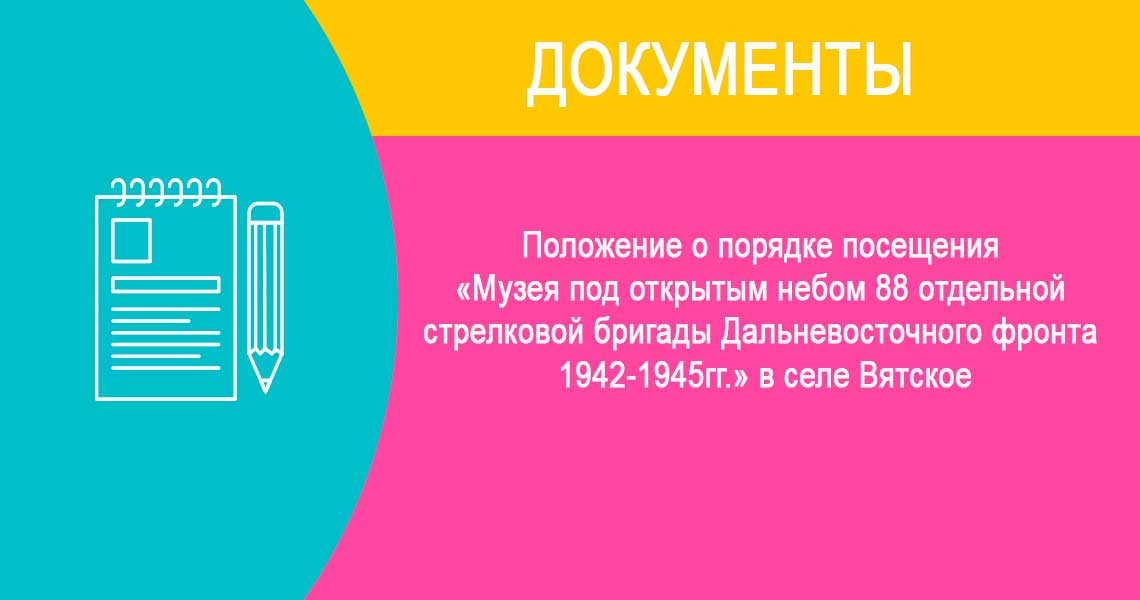 ДОКУМЕНТЫ

Положение о порядке посещения «Музея под открытым небом 88 отдельной стрелковой бригады Дальневосточного фронта 1942-1945гг.» в селе Вятское